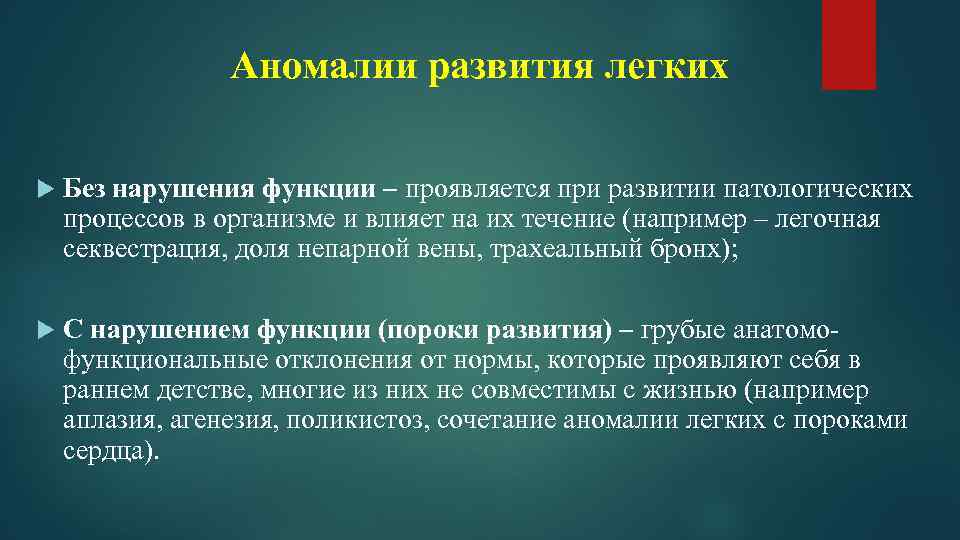 Аномалии развития легких

Без нарушения функции – проявляется при развитии патологических процессов в организме и влияет на их течение (например – легочная секвестрация, доля непарной вены, трахеальный бронх);

С нарушением функции (пороки развития) – грубые анатомо-функциональные отклонения от нормы, которые проявляют себя в раннем детстве, многие из них не совместимы с жизнью (например аплазия, агенезия, поликистоз, сочетание аномалии легких с пороками сердца).